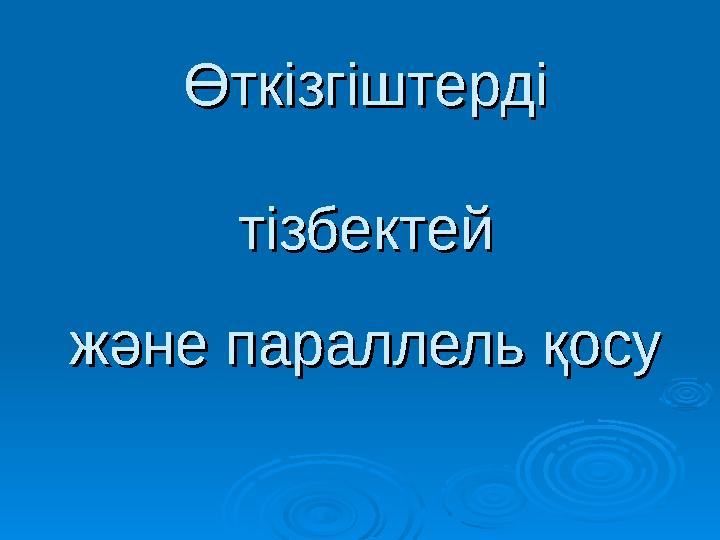 Өткізгіштерді

тізбектей

және параллель қосу